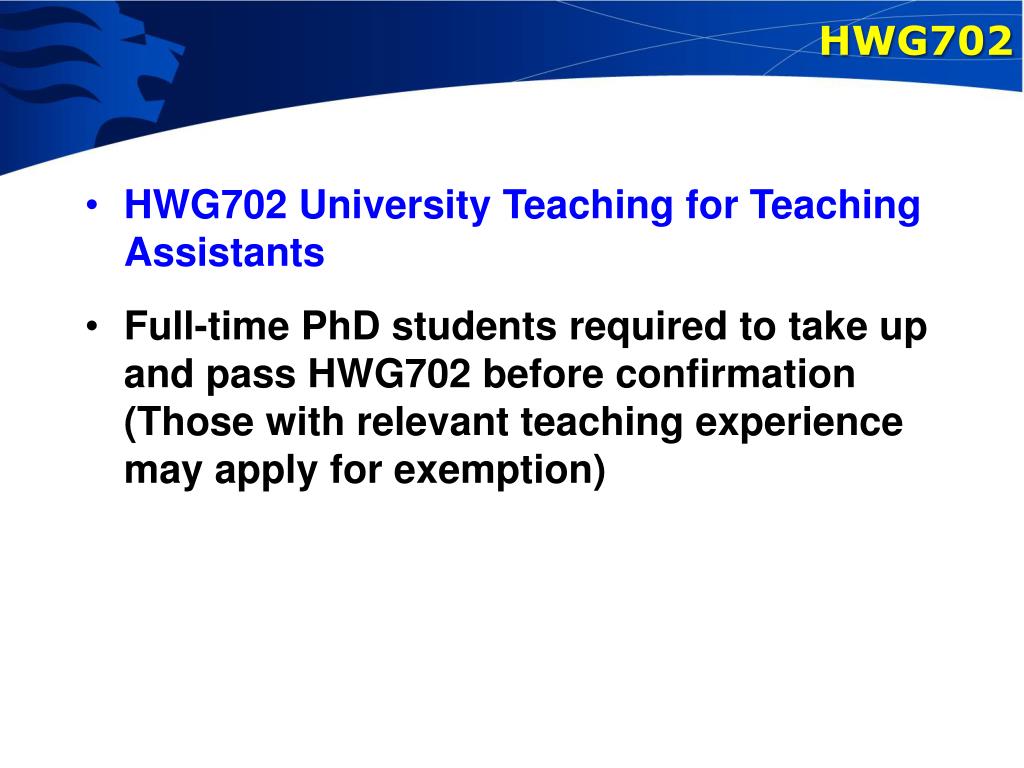 HWG702

• HWG702 University Teaching for Teaching Assistants

• Full-time PhD students required to take up and pass HWG702 before confirmation (Those with relevant teaching experience may apply for exemption)